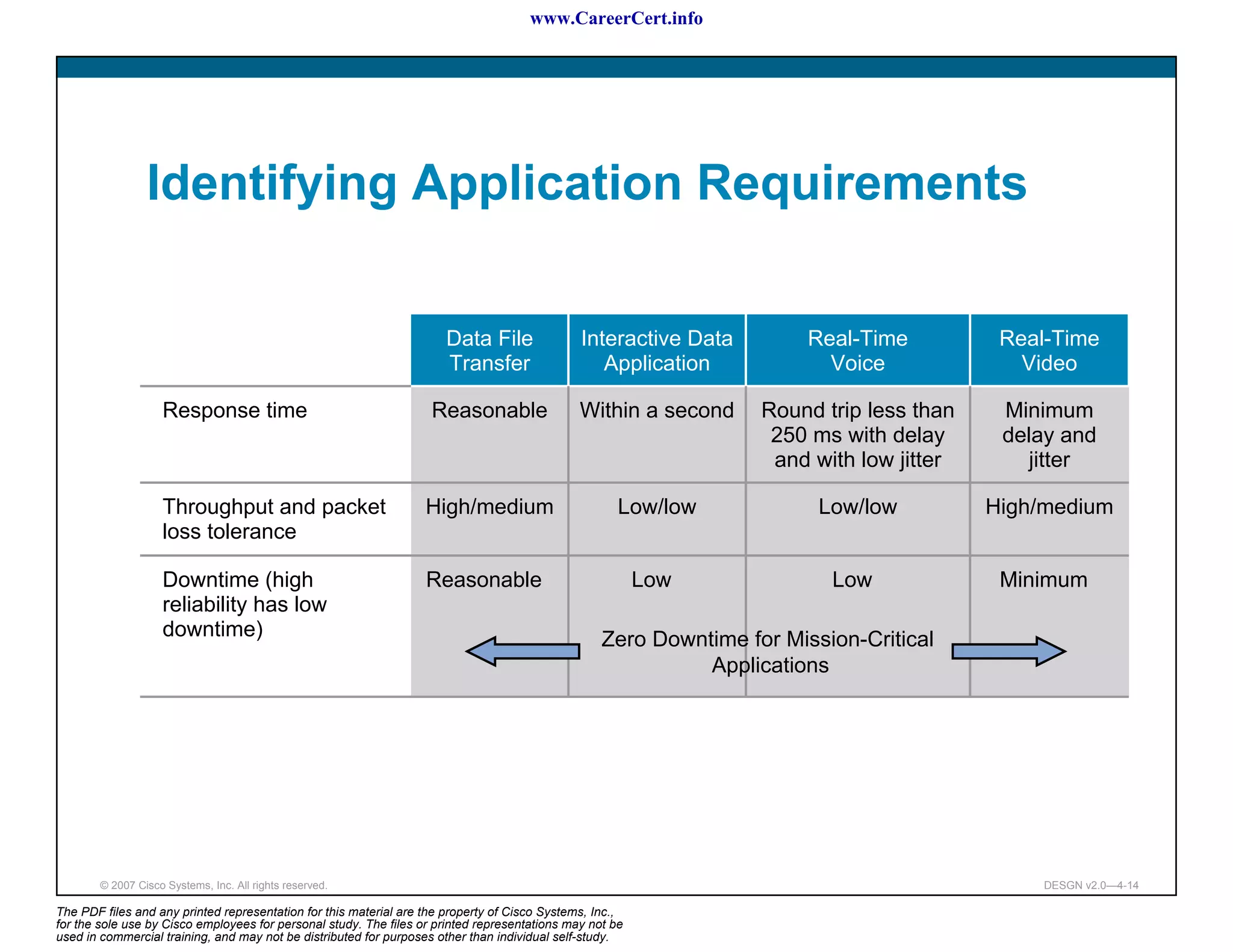 www.CareerCert.info

Identifying Application Requirements

| | Data File Transfer | Interactive Data Application | Real-Time Voice | Real-Time Video |
|---|---|---|---|---|
| Response time | Reasonable | Within a second | Round trip less than 250 ms with delay and with low jitter | Minimum delay and jitter |
| Throughput and packet loss tolerance | High/medium | Low/low | Low/low | High/medium |
| Downtime (high reliability has low downtime) | Reasonable | Low | Low | Minimum |

Zero Downtime for Mission-Critical Applications

© 2007 Cisco Systems, Inc. All rights reserved.

DESGN v2.0—4-14

The PDF files and any printed representation for this material are the property of Cisco Systems, Inc., for the sole use by Cisco employees for personal study. The files or printed representations may not be used in commercial training, and may not be distributed for purposes other than individual self-study.